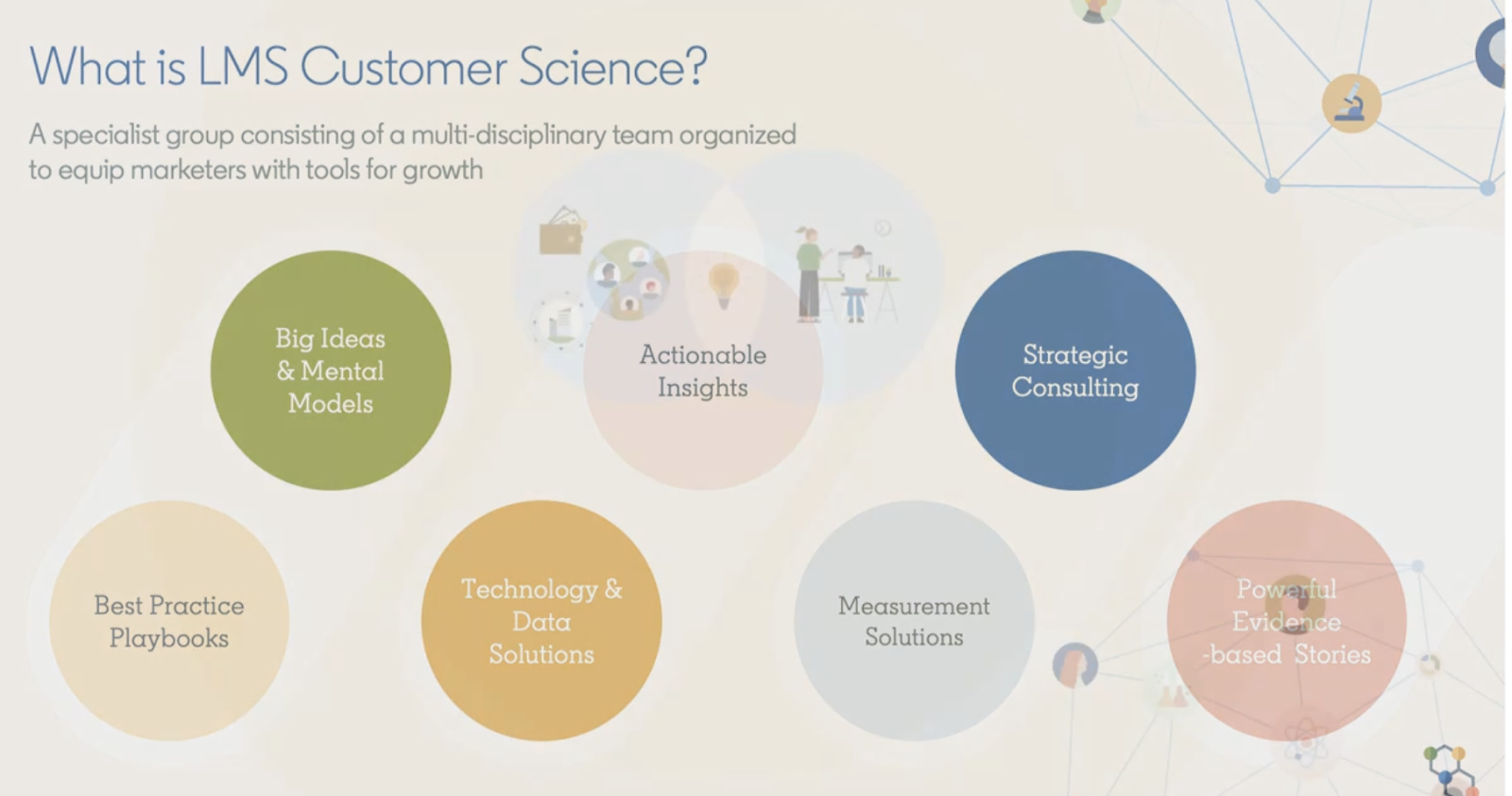 What is LMS Customer Science?

A specialist group consisting of a multi-disciplinary team organized to equip marketers with tools for growth

Big Ideas & Mental Models

Actionable Insights

Strategic Consulting

Best Practice Playbooks

Technology & Data Solutions

Measurement Solutions

Powerful Evidence -based Stories